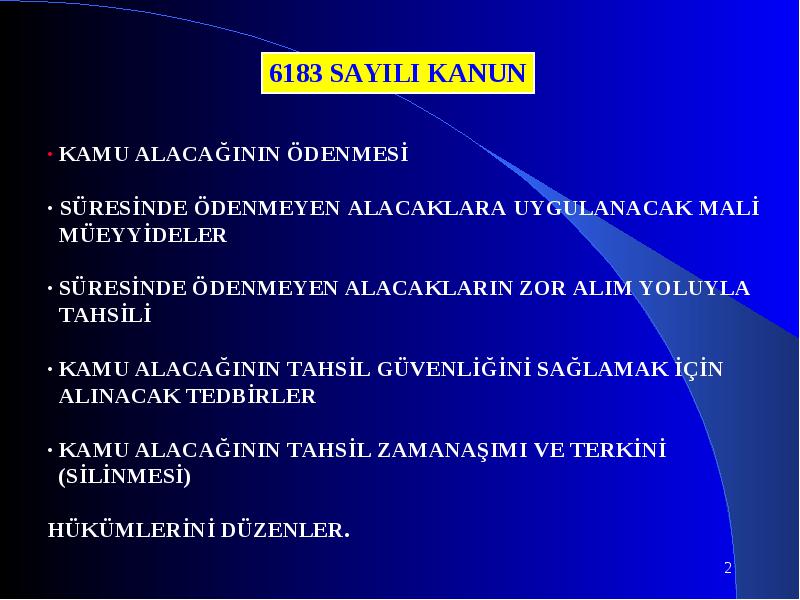 6183 SAYILI KANUN

• KAMU ALACAĞININ ÖDENMESİ

• SÜRESİNDE ÖDENMEYEN ALACAKLARA UYGULANACAK MALİ MÜEYYİDELER

• SÜRESİNDE ÖDENMEYEN ALACAKLARIN ZOR ALIM YOLUYLA TAHSİLİ

• KAMU ALACAĞININ TAHSİL GÜVENLİĞİNİ SAĞLAMAK İÇİN ALINACAK TEDBİRLER

• KAMU ALACAĞININ TAHSİL ZAMANAŞIMI VE TERKİNİ (SİLİNMESİ)

HÜKÜMLERİNİ DÜZENLER.

2